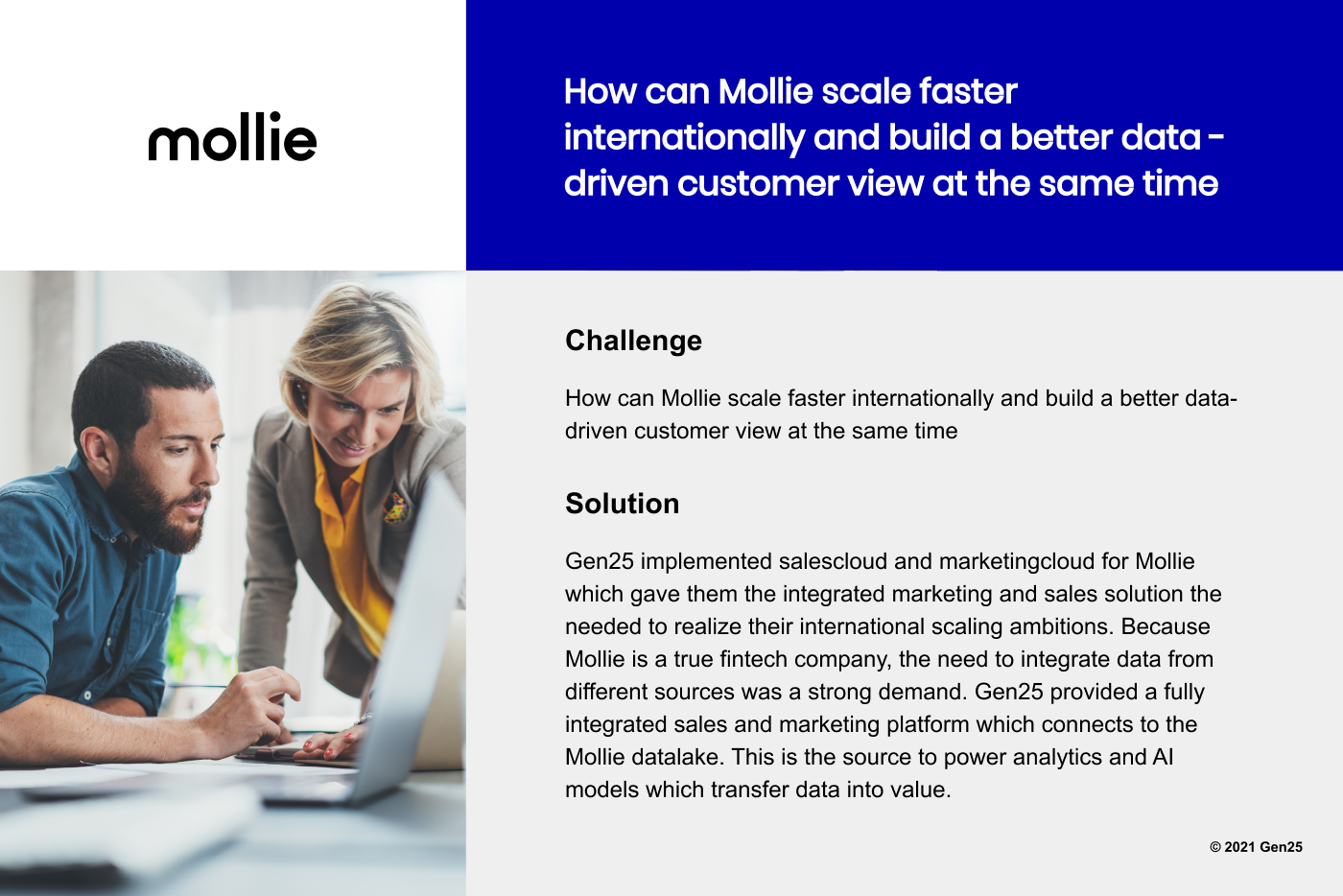 mollie

How can Mollie scale faster internationally and build a better data - driven customer view at the same time

Challenge

How can Mollie scale faster internationally and build a better data-driven customer view at the same time

Solution

Gen25 implemented salescloud and marketingcloud for Mollie which gave them the integrated marketing and sales solution the needed to realize their international scaling ambitions. Because Mollie is a true fintech company, the need to integrate data from different sources was a strong demand. Gen25 provided a fully integrated sales and marketing platform which connects to the Mollie datalake. This is the source to power analytics and AI models which transfer data into value.

© 2021 Gen25